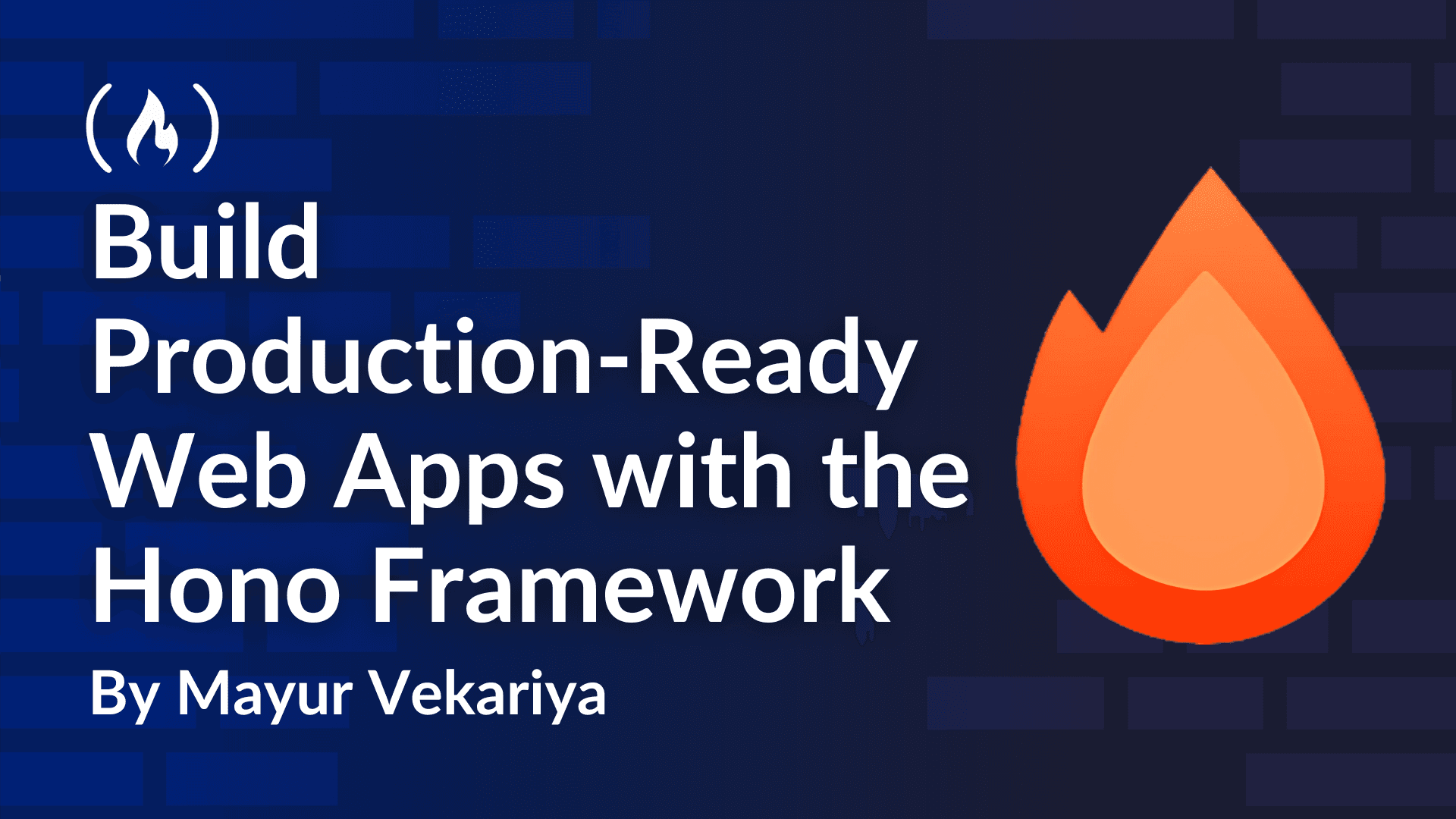 Build Production-Ready Web Apps with the Hono Framework

By Mayur Vekariya